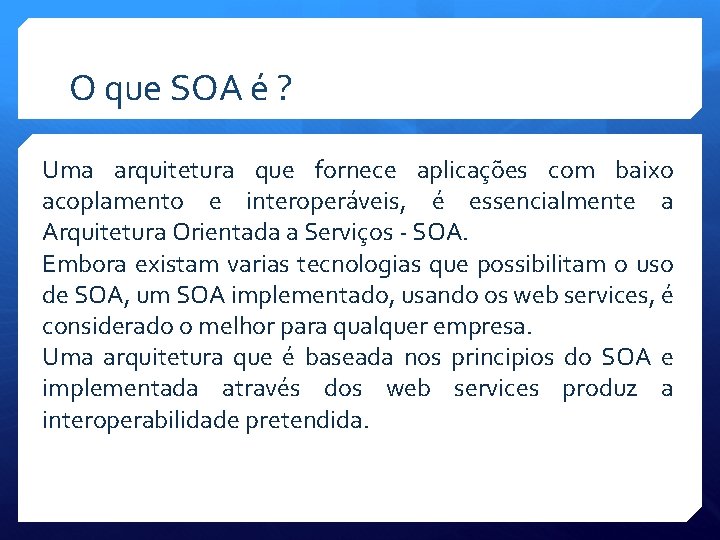 O que SOA é ?

Uma arquitetura que fornece aplicações com baixo acoplamento e interoperáveis, é essencialmente a Arquitetura Orientada a Serviços - SOA.
Embora existam varias tecnologias que possibilitam o uso de SOA, um SOA implementado, usando os web services, é considerado o melhor para qualquer empresa.
Uma arquitetura que é baseada nos principios do SOA e implementada através dos web services produz a interoperabilidade pretendida.